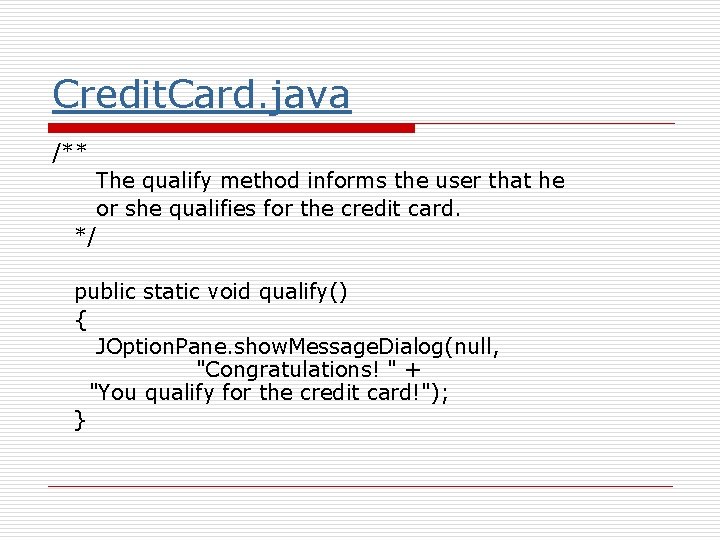 CreditCard.java

/**
The qualify method informs the user that he or she qualifies for the credit card.
*/

public static void qualify()
{
JOptionPane.showMessageDialog(null,
"Congratulations! " +
"You qualify for the credit card!");
}